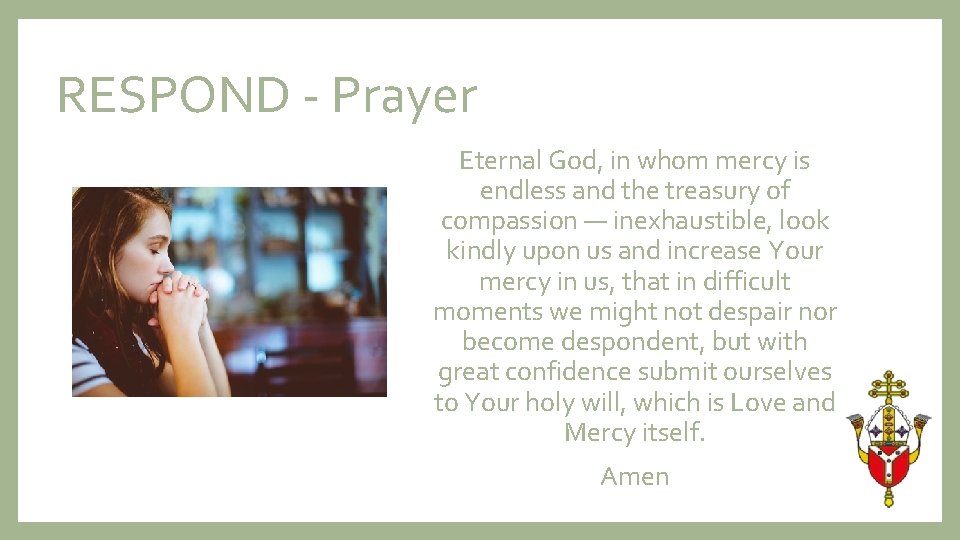 RESPOND - Prayer

Eternal God, in whom mercy is endless and the treasury of compassion — inexhaustible, look kindly upon us and increase Your mercy in us, that in difficult moments we might not despair nor become despondent, but with great confidence submit ourselves to Your holy will, which is Love and Mercy itself.

Amen